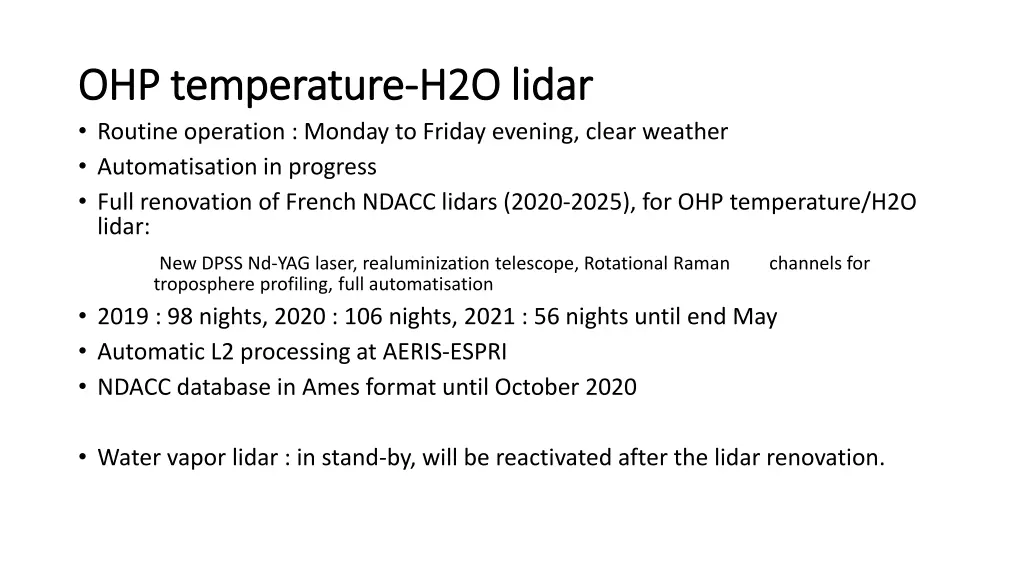 OHP temperature-H2O lidar

• Routine operation : Monday to Friday evening, clear weather
• Automatisation in progress
• Full renovation of French NDACC lidars (2020-2025), for OHP temperature/H2O lidar:

New DPSS Nd-YAG laser, realuminization telescope, Rotational Raman channels for troposphere profiling, full automatisation

• 2019 : 98 nights, 2020 : 106 nights, 2021 : 56 nights until end May
• Automatic L2 processing at AERIS-ESPRI
• NDACC database in Ames format until October 2020

• Water vapor lidar : in stand-by, will be reactivated after the lidar renovation.